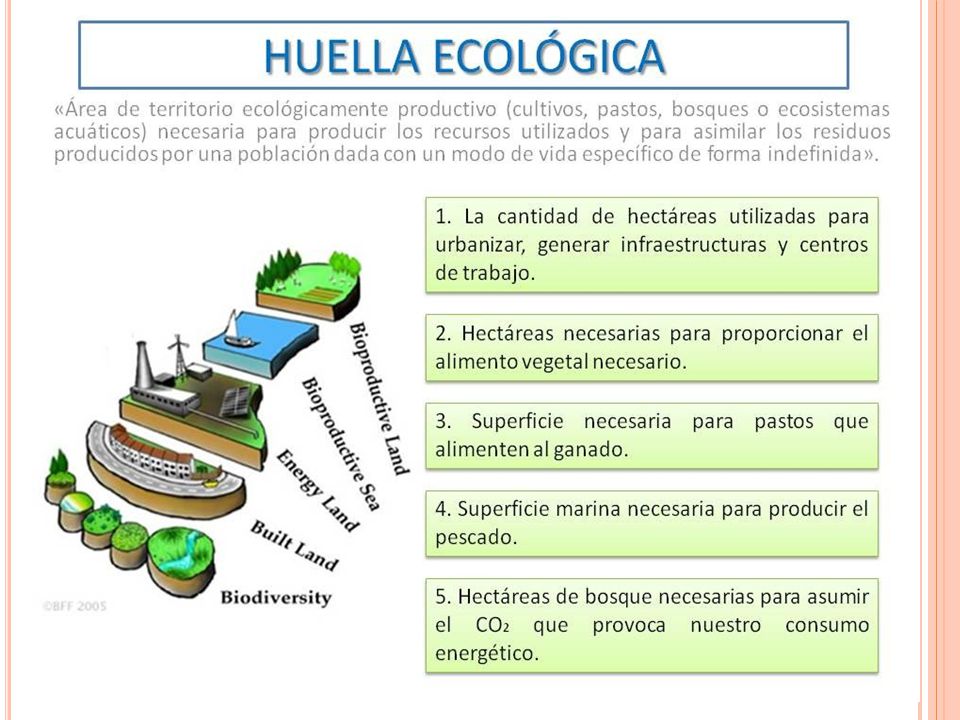 HUELLA ECOLÓGICA

«Área de territorio ecológicamente productivo (cultivos, pastos, bosques o ecosistemas acuáticos) necesaria para producir los recursos utilizados y para asimilar los residuos producidos por una población dada con un modo de vida específico de forma indefinida».

Bioproductive Land
Bioproductive Sea
Energy Land
Built Land
Biodiversity
©BFF 2005

1. La cantidad de hectáreas utilizadas para urbanizar, generar infraestructuras y centros de trabajo.

2. Hectáreas necesarias para proporcionar el alimento vegetal necesario.

3. Superficie necesaria para pastos que alimenten al ganado.

4. Superficie marina necesaria para producir el pescado.

5. Hectáreas de bosque necesarias para asumir el $CO_2$ que provoca nuestro consumo energético.